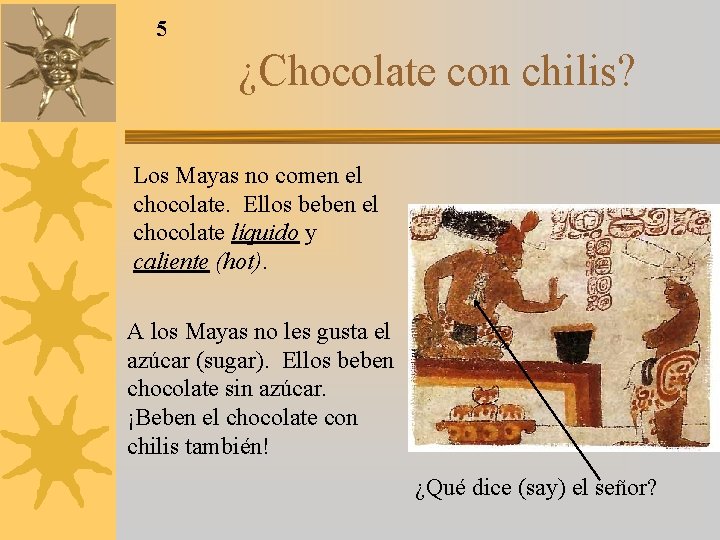 5

¿Chocolate con chilis?

Los Mayas no comen el chocolate. Ellos beben el chocolate líquido y caliente (hot).

A los Mayas no les gusta el azúcar (sugar). Ellos beben chocolate sin azúcar. ¡Beben el chocolate con chilis también!

¿Qué dice (say) el señor?